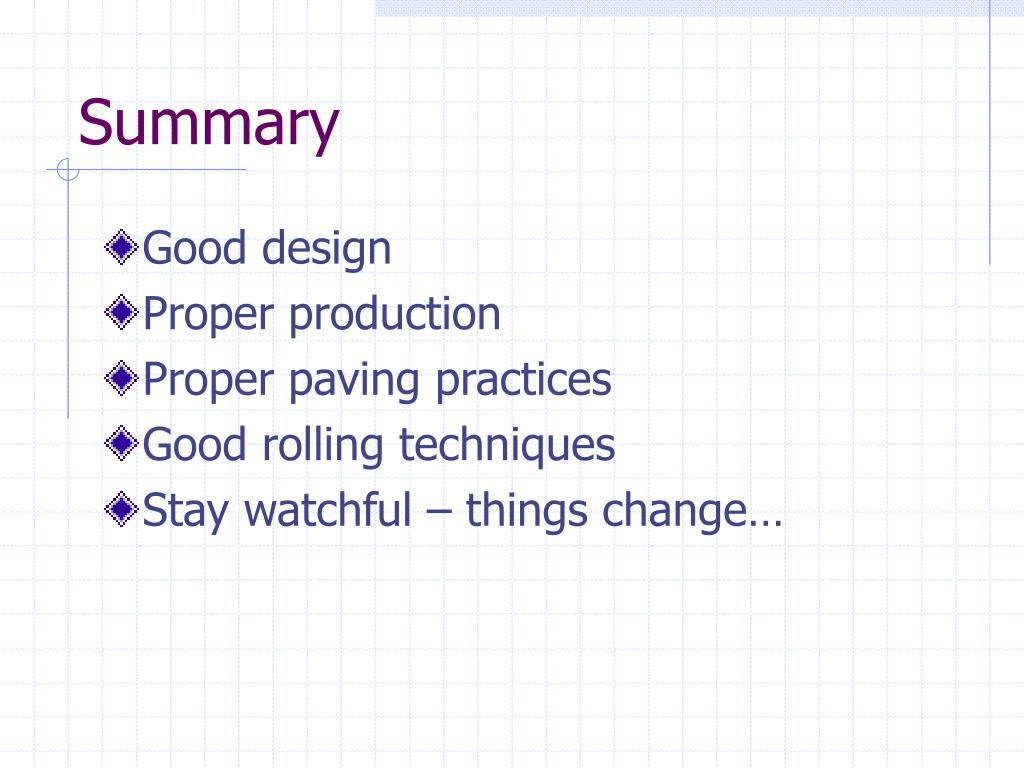 Summary

Good design
Proper production
Proper paving practices
Good rolling techniques
Stay watchful – things change…